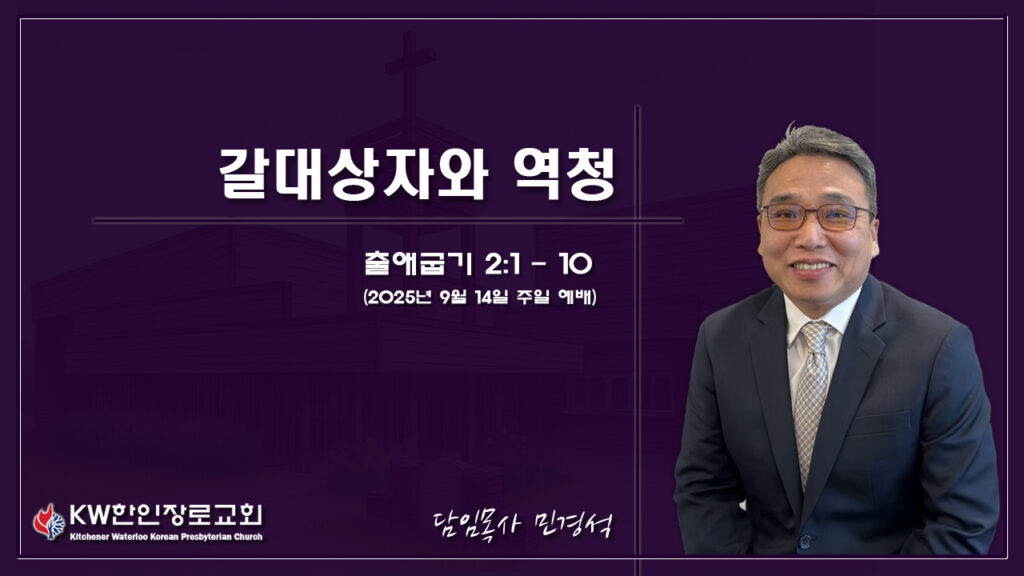 갈대상자와 역청

출애굽기 2:1 - 10
(2025년 9월 14일 주일 예배)

KW한인장로교회
Kitchener Waterloo Korean Presbyterian Church

담임목사 민경석